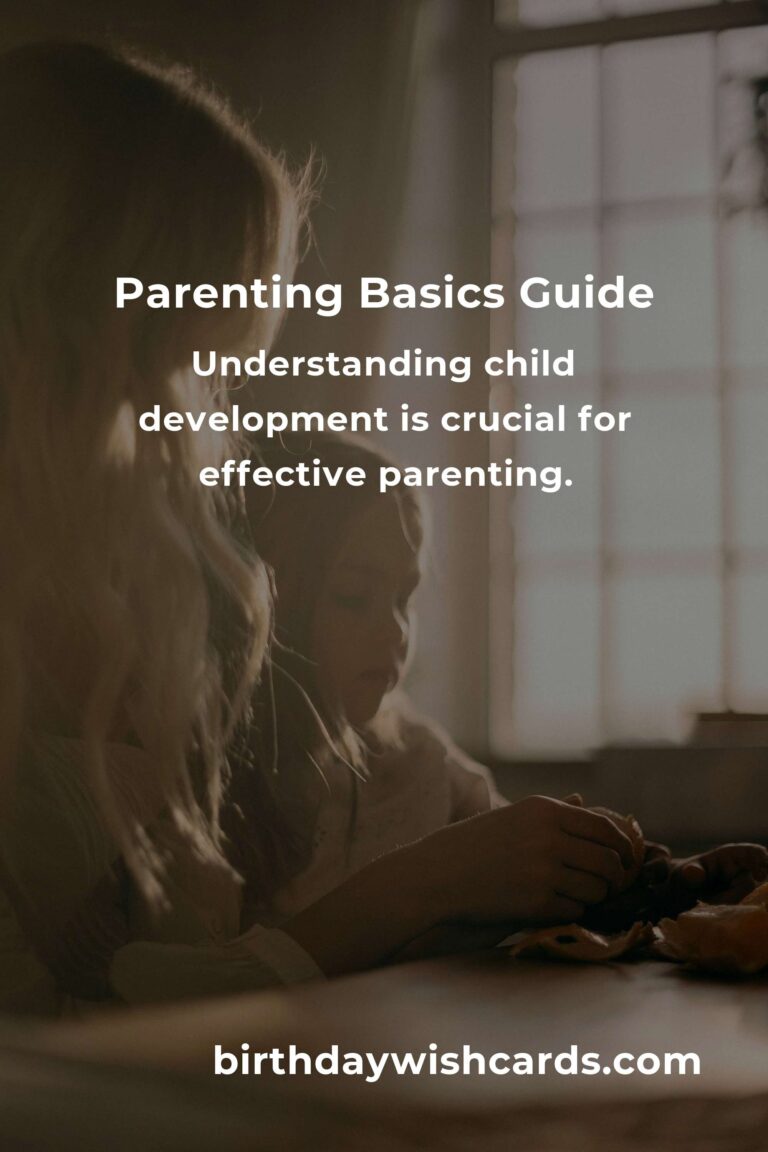 Parenting Basics Guide

Understanding child development is crucial for effective parenting.

birthdaywishcards.com